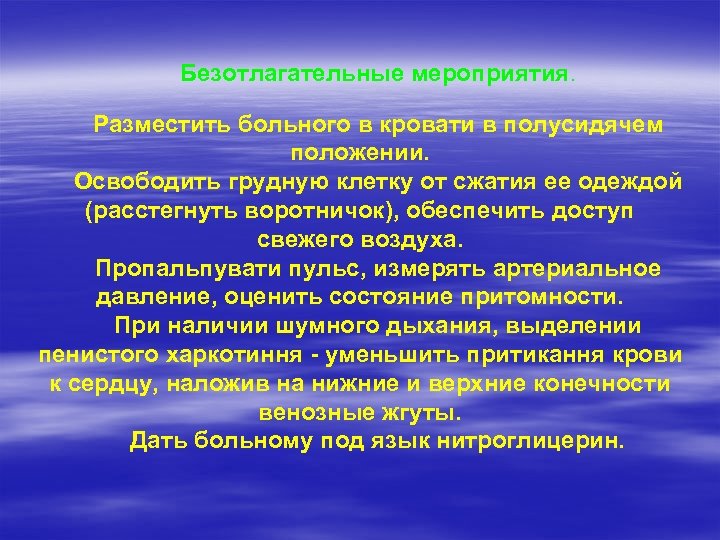 Безотлагательные мероприятия.

Разместить больного в кровати в полусидячем положении.
Освободить грудную клетку от сжатия ее одеждой (расстегнуть воротничок), обеспечить доступ свежего воздуха.
Пропальпувати пульс, измерять артериальное давление, оценить состояние притомности.
При наличии шумного дыхания, выделении пенистого харкотиння - уменьшить притикання крови к сердцу, наложив на нижние и верхние конечности венозные жгуты.
Дать больному под язык нитроглицерин.